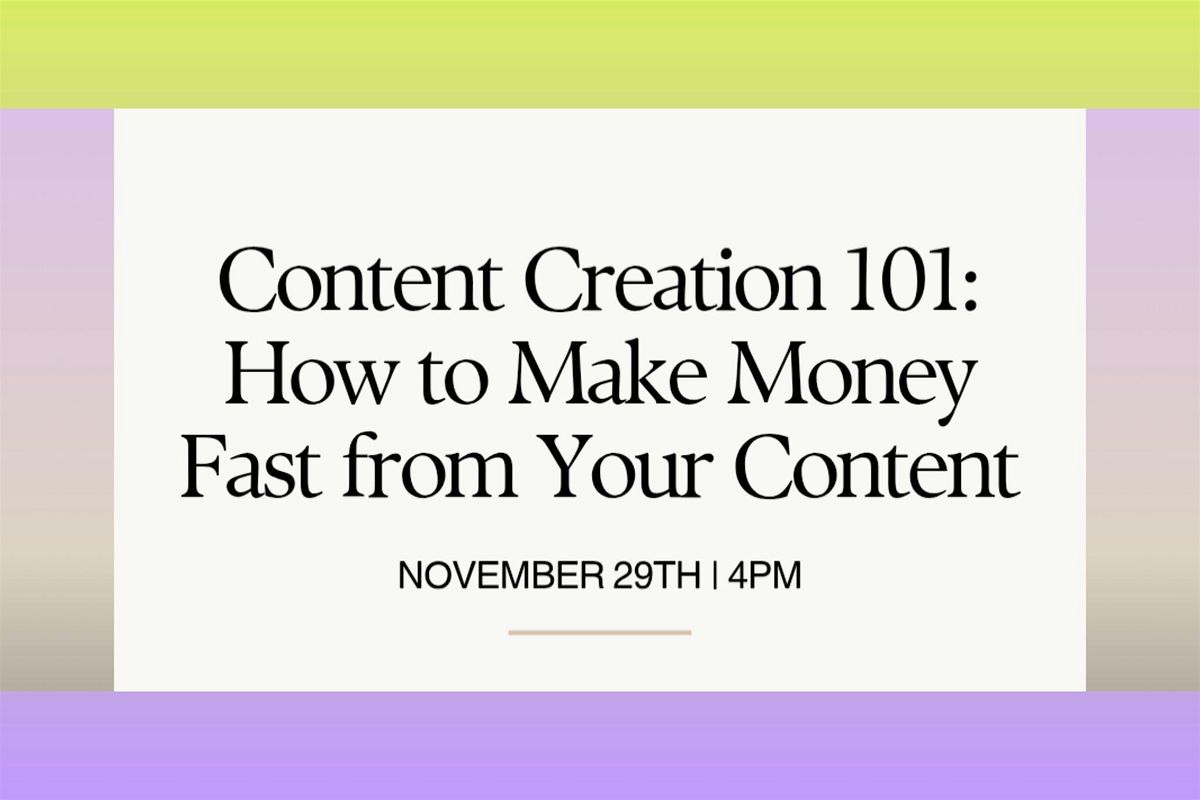 Content Creation 101:
How to Make Money
Fast from Your Content

NOVEMBER 29TH | 4PM